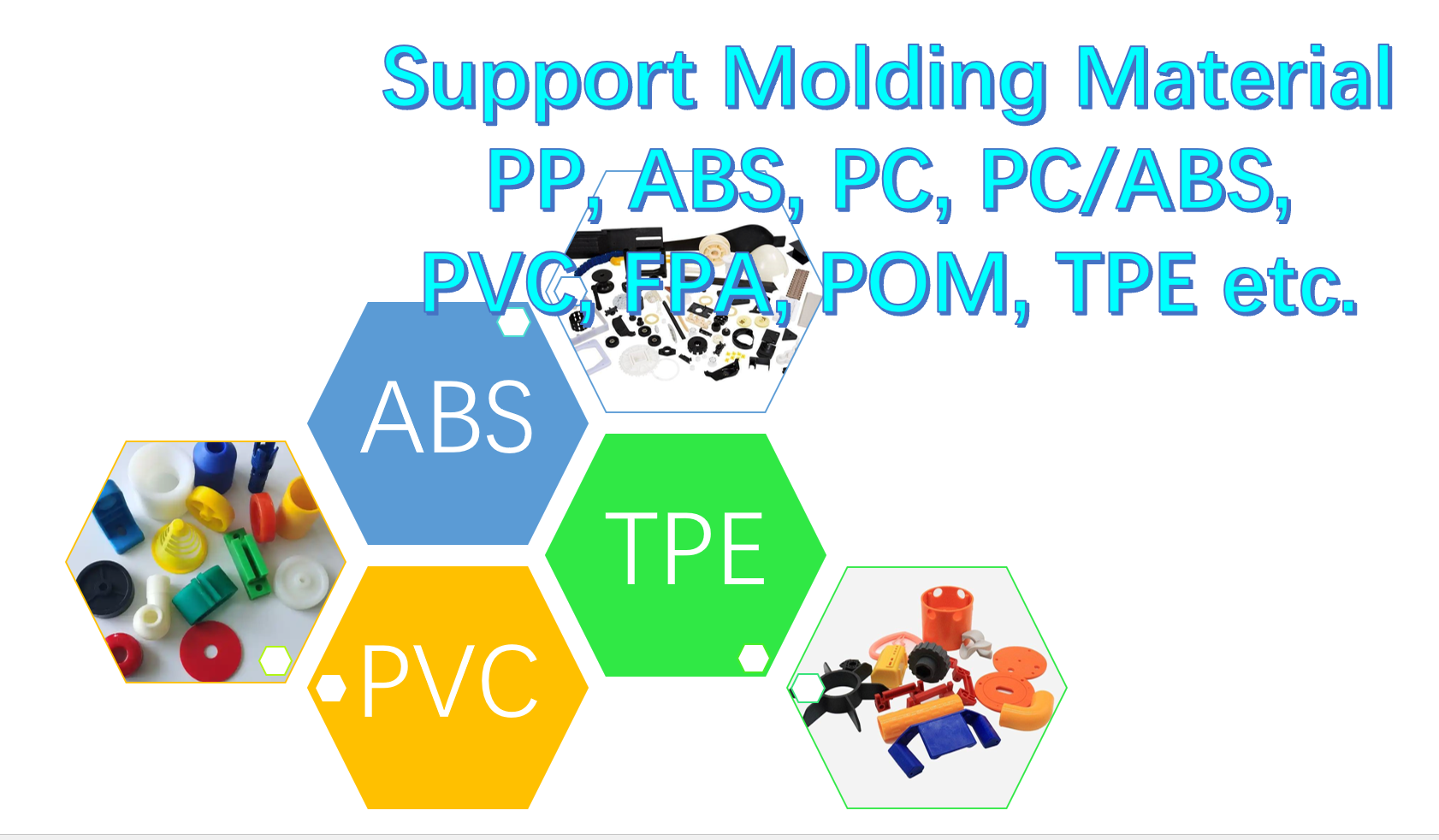 Support Molding Material
PP, ABS, PC, PC/ABS,
PVC, FPA, POM, TPE etc.

ABS

TPE

PVC